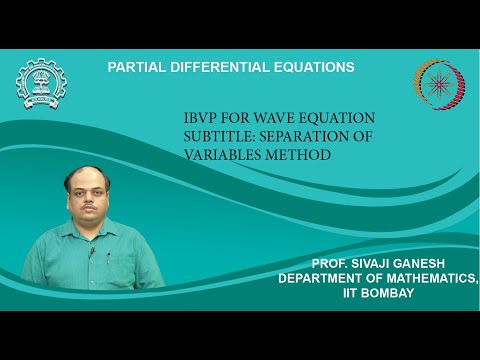 PARTIAL DIFFERENTIAL EQUATIONS

IBVP FOR WAVE EQUATION
SUBTITLE: SEPARATION OF VARIABLES METHOD

PROF. SIVAJI GANESH
DEPARTMENT OF MATHEMATICS,
IIT BOMBAY